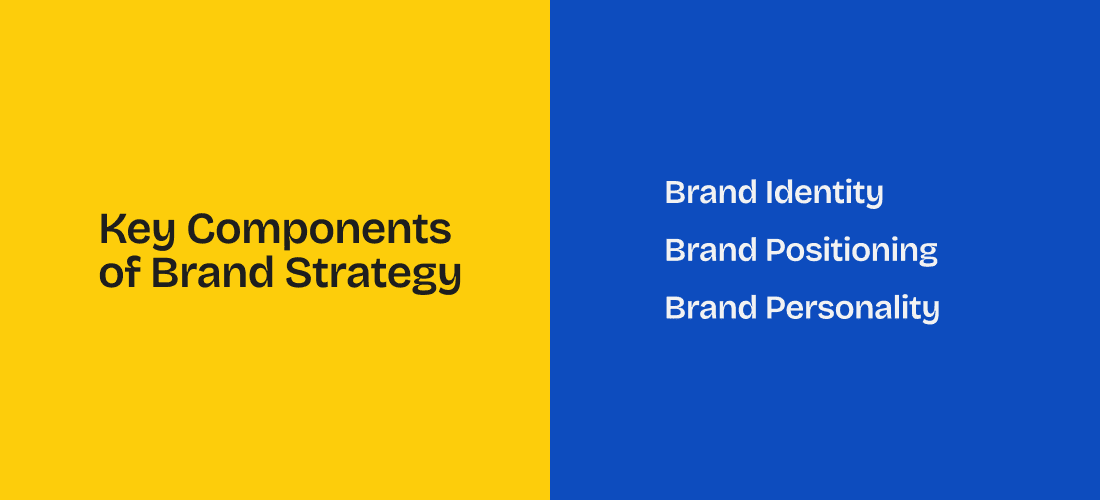 Key Components of Brand Strategy

Brand Identity

Brand Positioning

Brand Personality